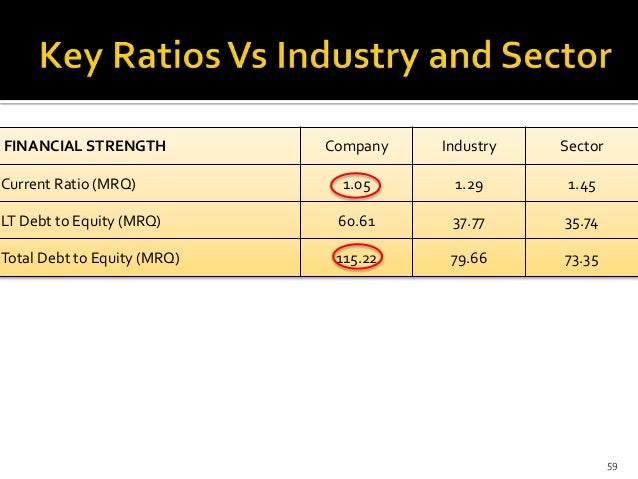 Key Ratios Vs Industry and Sector

| FINANCIAL STRENGTH | Company | Industry | Sector |
|---|---|---|---|
| Current Ratio (MRQ) | 1.05 | 1.29 | 1.45 |
| LT Debt to Equity (MRQ) | 60.61 | 37.77 | 35.74 |
| Total Debt to Equity (MRQ) | 115.22 | 79.66 | 73.35 |

59